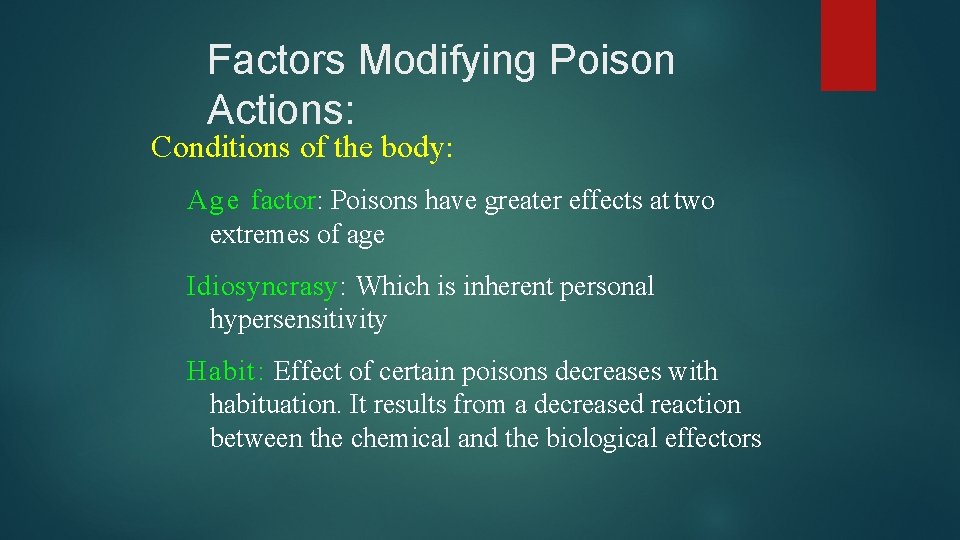 Factors Modifying Poison Actions:

Conditions of the body:

Age factor: Poisons have greater effects at two extremes of age

Idiosyncrasy: Which is inherent personal hypersensitivity

Habit: Effect of certain poisons decreases with habituation. It results from a decreased reaction between the chemical and the biological effectors